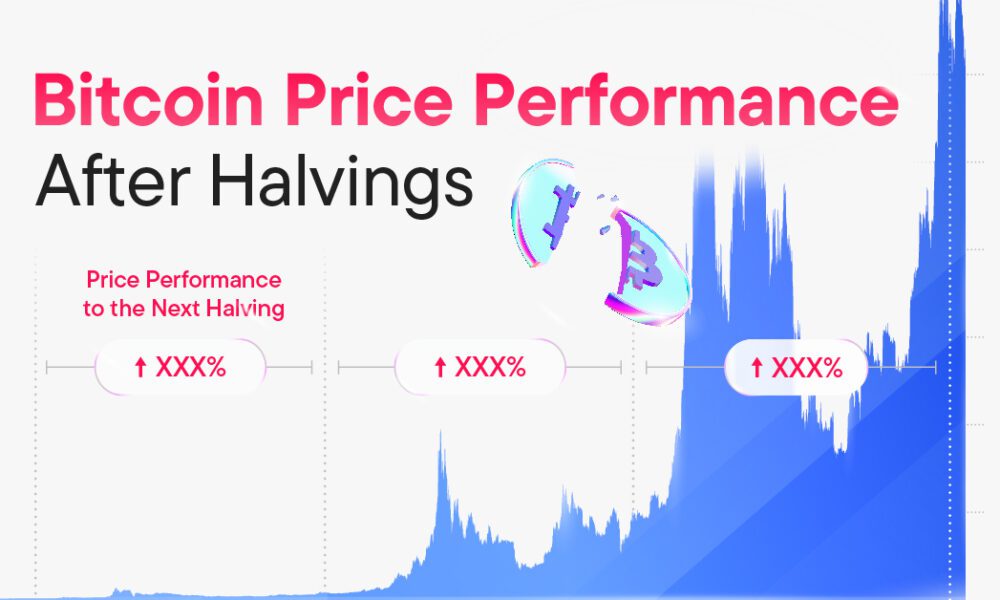 Bitcoin Price Performance
After Halvings

Price Performance to the Next Halving

↑ XXX%

↑ XXX%

↑ XXX%